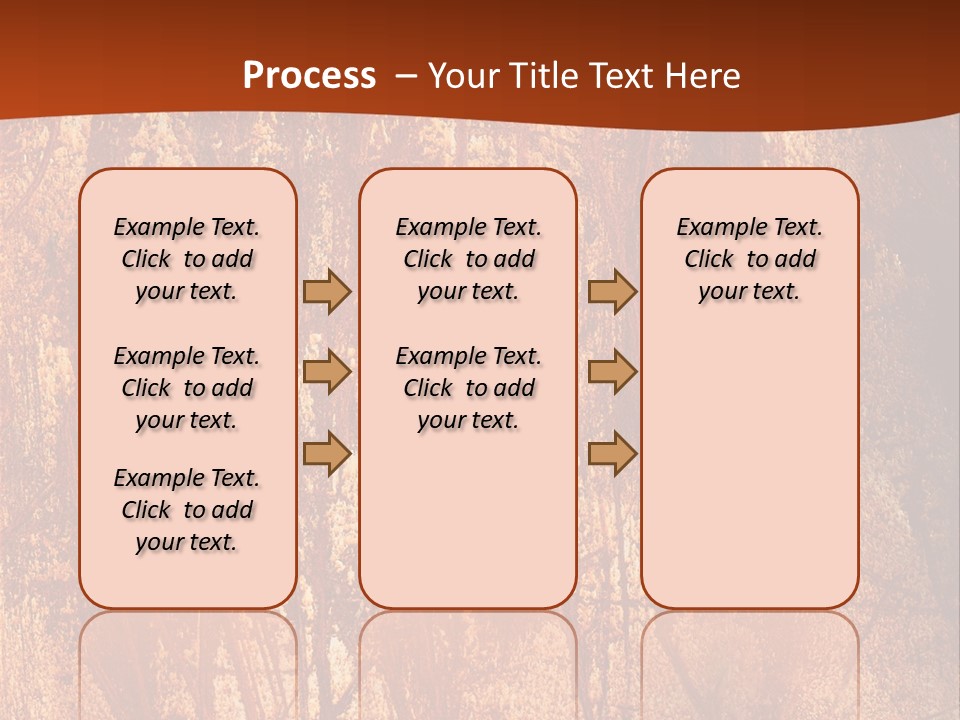 Process – Your Title Text Here

Example Text. Click to add your text.

Example Text. Click to add your text.

Example Text. Click to add your text.

Example Text. Click to add your text.

Example Text. Click to add your text.

Example Text. Click to add your text.